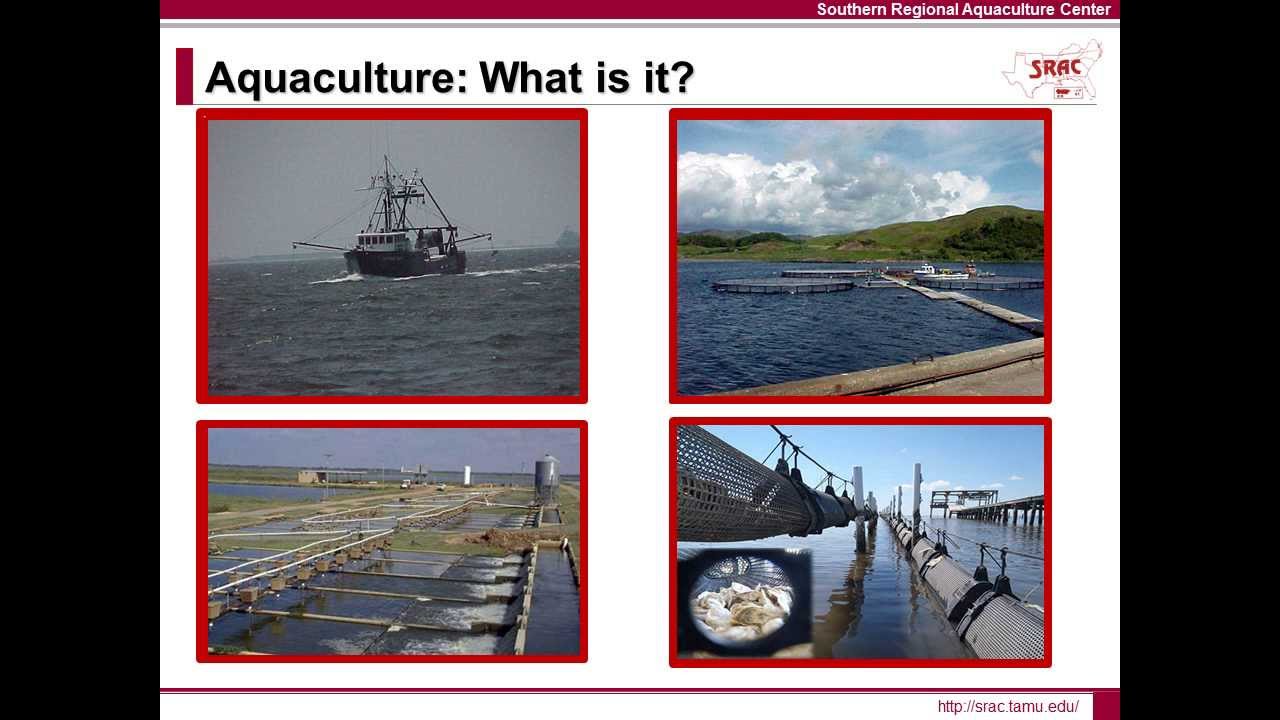 Southern Regional Aquaculture Center

Aquaculture: What is it?

SRAC

http://srac.tamu.edu/